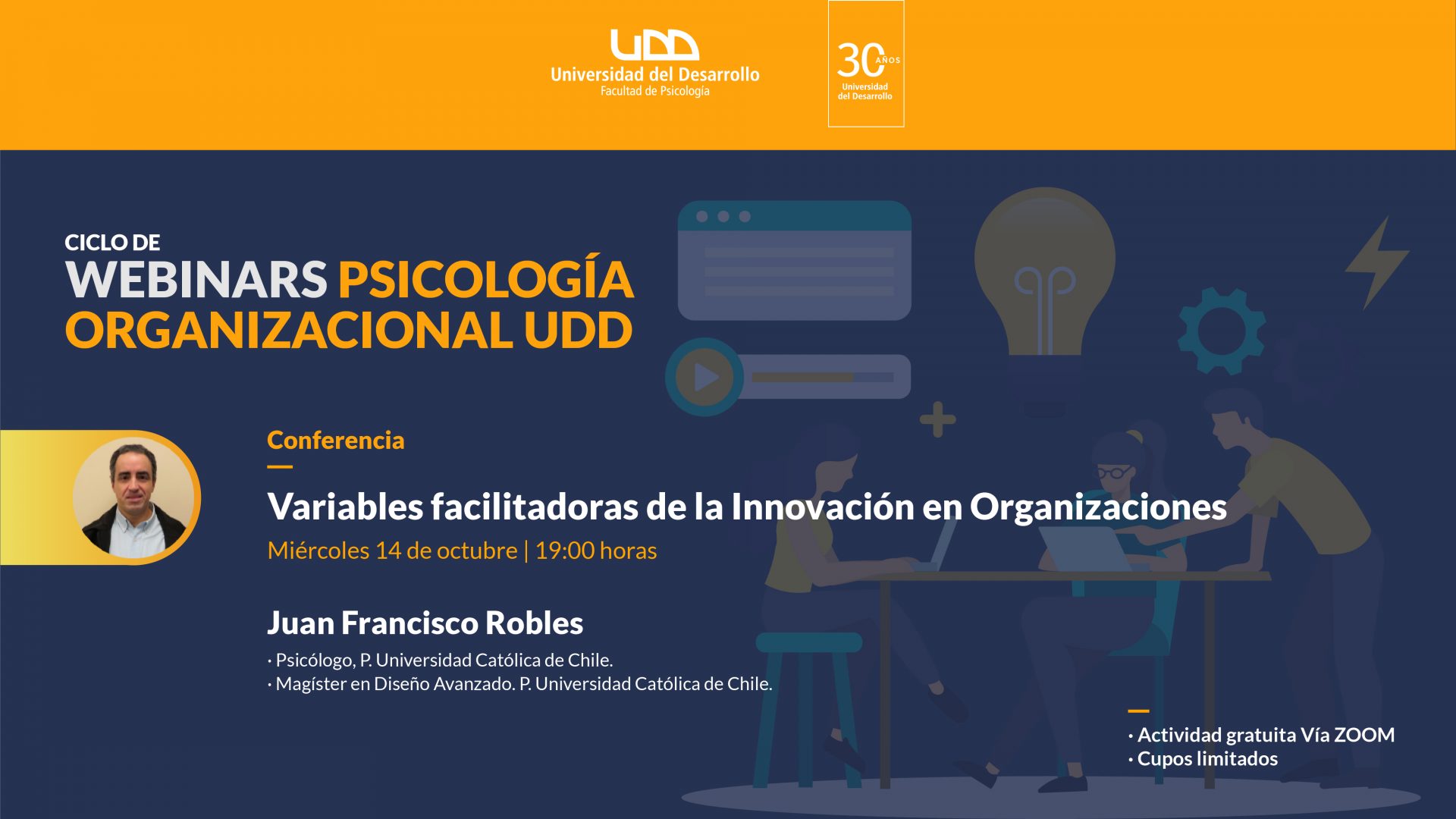 UDD
Universidad del Desarrollo
Facultad de Psicología

30 AÑOS
Universidad del Desarrollo

CICLO DE
WEBINARS PSICOLOGÍA ORGANIZACIONAL UDD

Conferencia

Variables facilitadoras de la Innovación en Organizaciones

Miércoles 14 de octubre | 19:00 horas

Juan Francisco Robles

· Psicólogo, P. Universidad Católica de Chile.
· Magíster en Diseño Avanzado. P. Universidad Católica de Chile.

· Actividad gratuita Vía ZOOM
· Cupos limitados